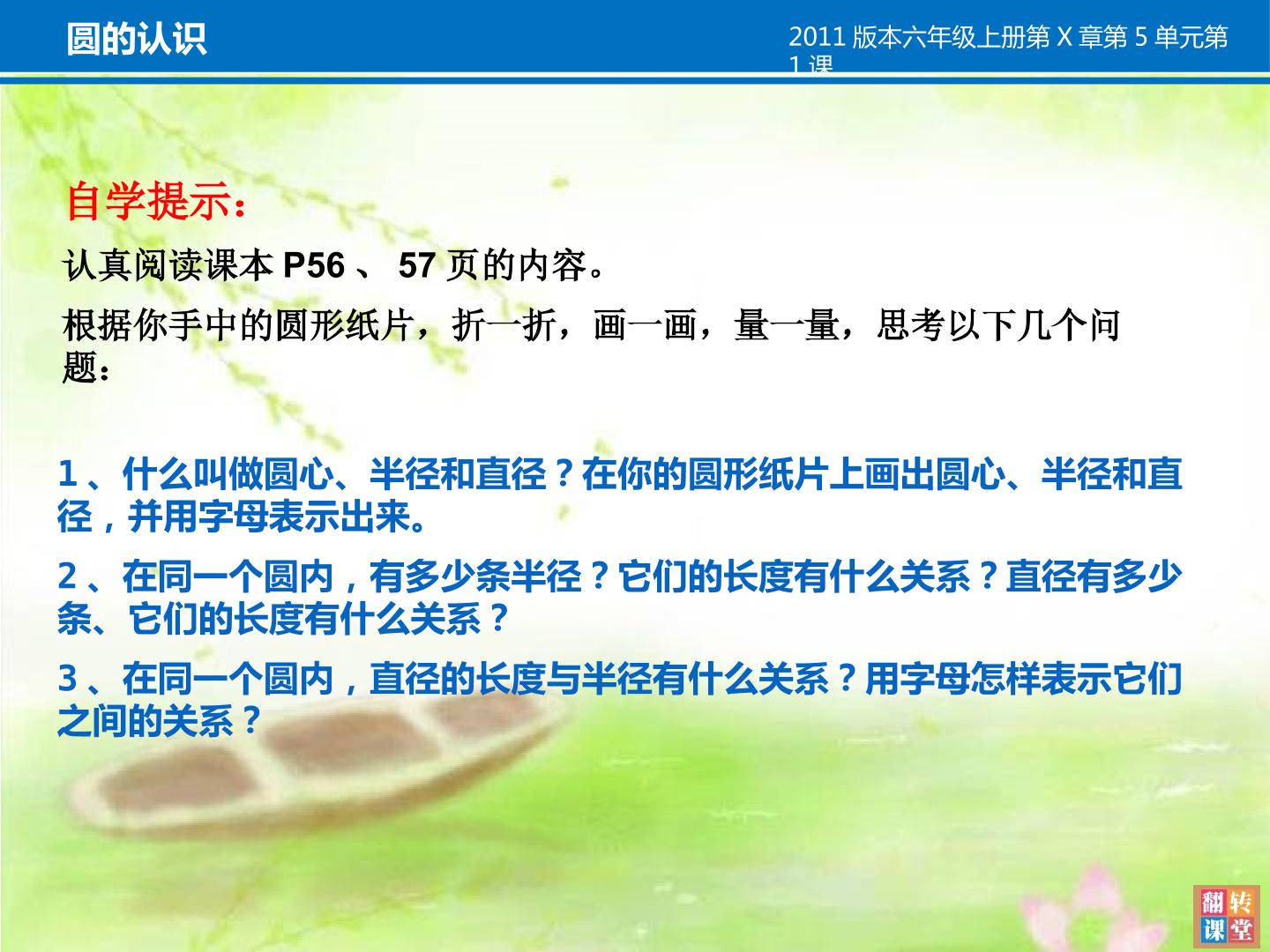 圆的认识

2011版本六年级上册第X章第5单元第1课

自学提示：

认真阅读课本P56、57页的内容。

根据你手中的圆形纸片，折一折，画一画，量一量，思考以下几个问题：

1、什么叫做圆心、半径和直径？在你的圆形纸片上画出圆心、半径和直径，并用字母表示出来。

2、在同一个圆内，有多少条半径？它们的长度有什么关系？直径有多少条、它们的长度有什么关系？

3、在同一个圆内，直径的长度与半径有什么关系？用字母怎样表示它们之间的关系？

翻转课堂